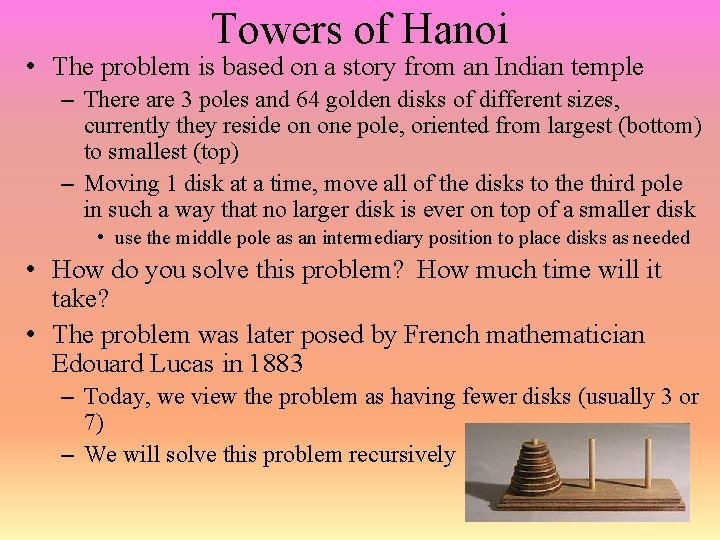 Towers of Hanoi

• The problem is based on a story from an Indian temple
 – There are 3 poles and 64 golden disks of different sizes, currently they reside on one pole, oriented from largest (bottom) to smallest (top)
 – Moving 1 disk at a time, move all of the disks to the third pole in such a way that no larger disk is ever on top of a smaller disk
 • use the middle pole as an intermediary position to place disks as needed
• How do you solve this problem? How much time will it take?
• The problem was later posed by French mathematician Edouard Lucas in 1883
 – Today, we view the problem as having fewer disks (usually 3 or 7)
 – We will solve this problem recursively